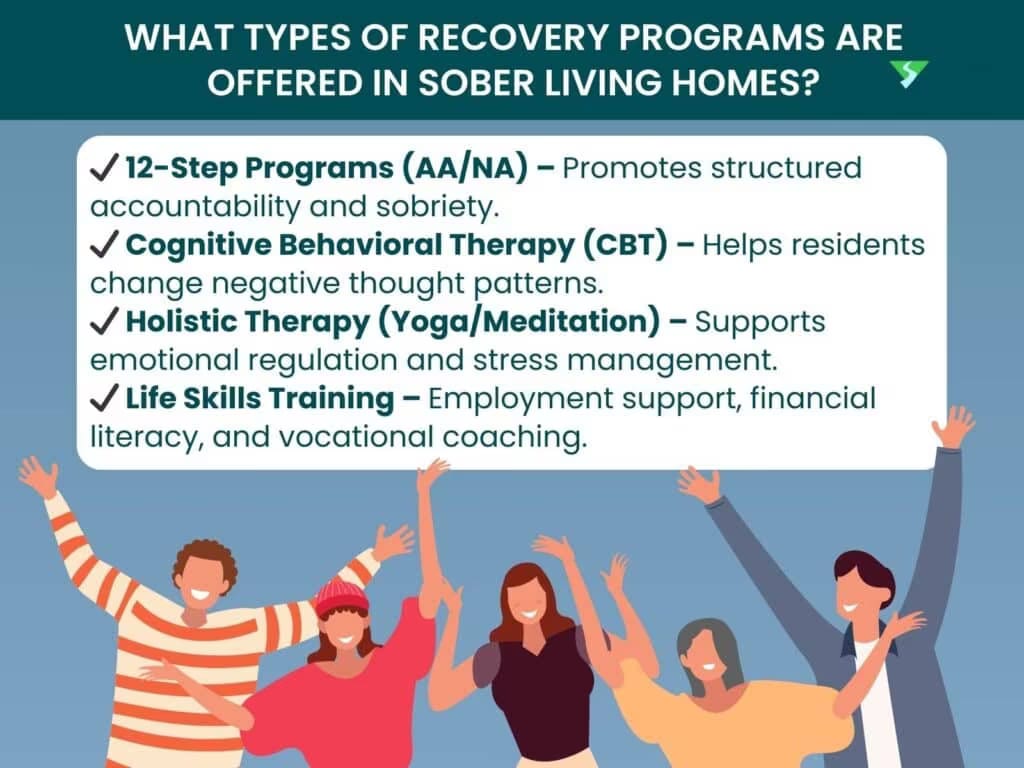 WHAT TYPES OF RECOVERY PROGRAMS ARE OFFERED IN SOBER LIVING HOMES?

✓ 12-Step Programs (AA/NA) – Promotes structured accountability and sobriety.
✓ Cognitive Behavioral Therapy (CBT) – Helps residents change negative thought patterns.
✓ Holistic Therapy (Yoga/Meditation) – Supports emotional regulation and stress management.
✓ Life Skills Training – Employment support, financial literacy, and vocational coaching.